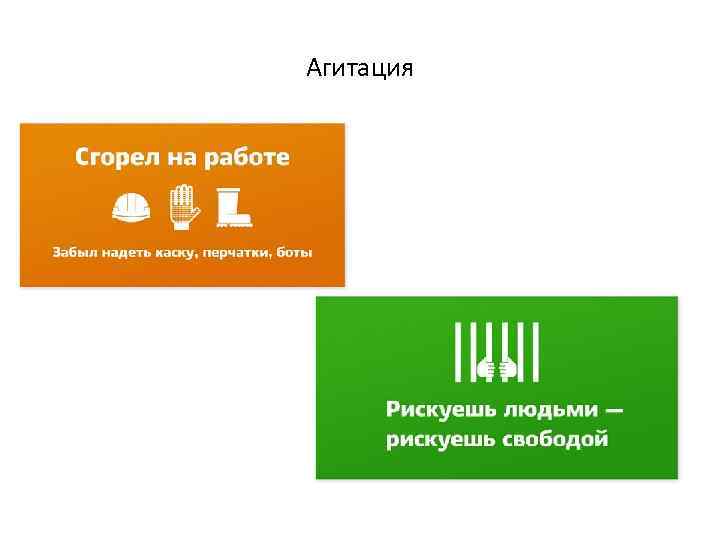 Агитация

Сгорел на работе

Забыл надеть каску, перчатки, боты

Рискуешь людьми — рискуешь свободой